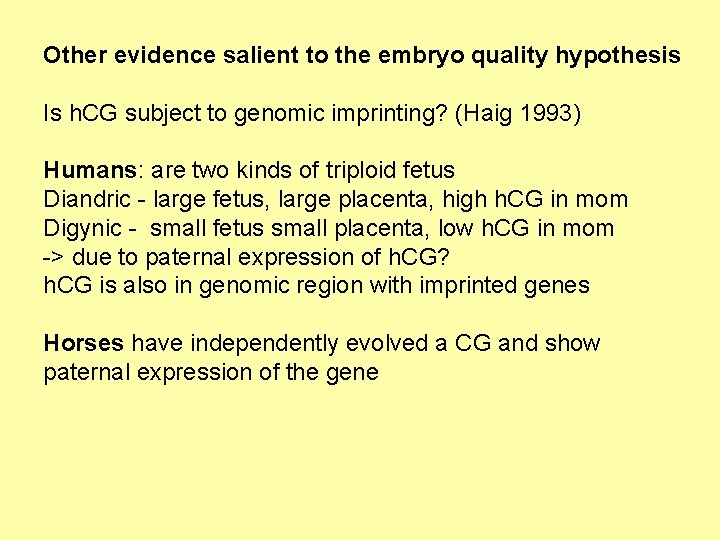 Other evidence salient to the embryo quality hypothesis

Is hCG subject to genomic imprinting? (Haig 1993)

Humans: are two kinds of triploid fetus
Diandric - large fetus, large placenta, high hCG in mom
Digynic - small fetus small placenta, low hCG in mom
-> due to paternal expression of hCG?
hCG is also in genomic region with imprinted genes

Horses have independently evolved a CG and show paternal expression of the gene